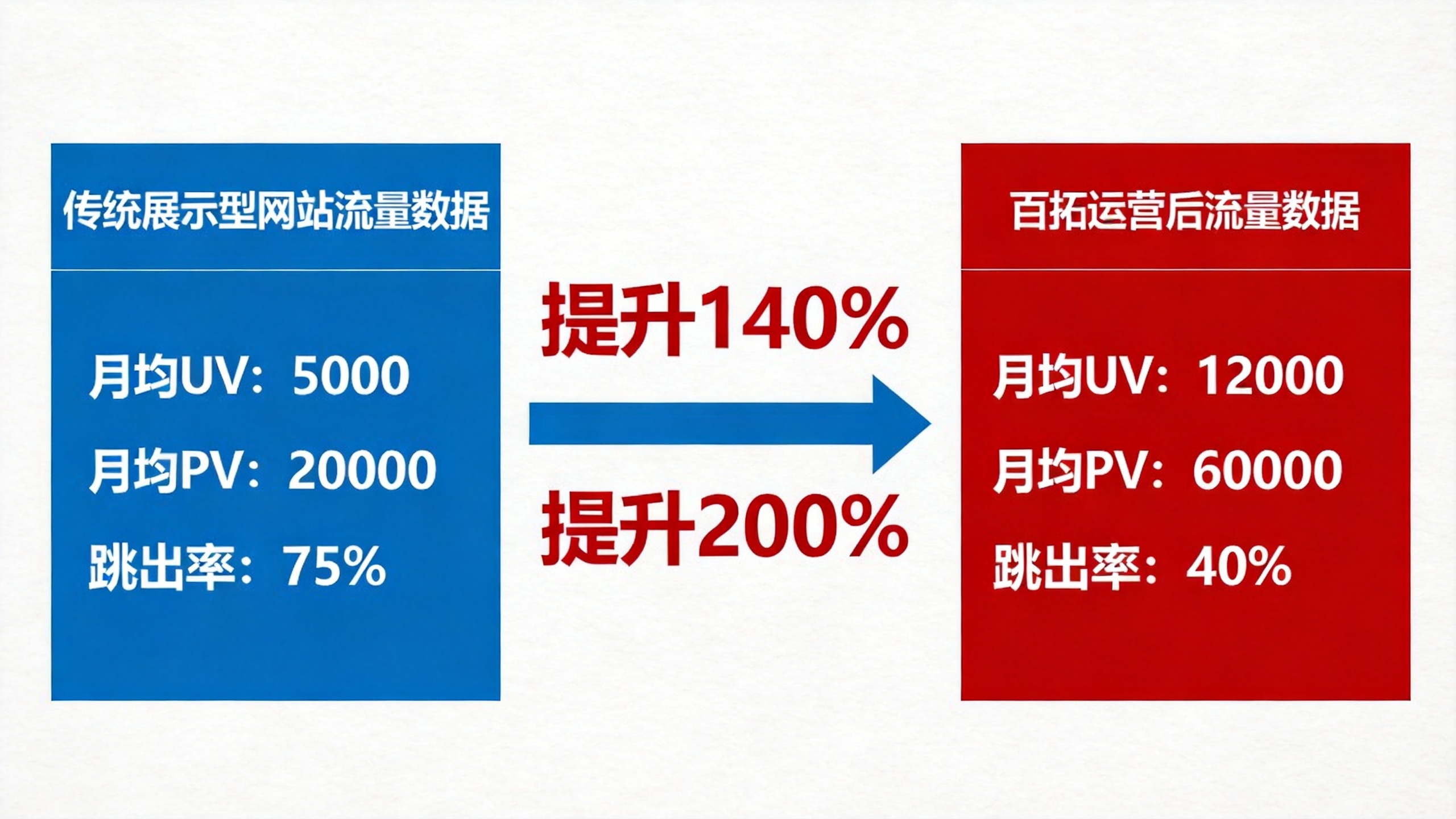 传统展示型网站流量数据

月均UV：5000

月均PV：20000

跳出率：75%

提升140%

提升200%

百拓运营后流量数据

月均UV：12000

月均PV：60000

跳出率：40%